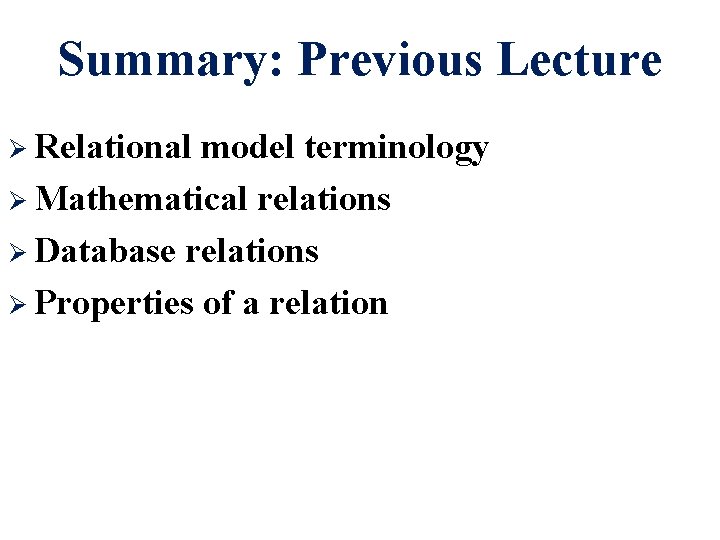 Summary: Previous Lecture

➢ Relational model terminology
➢ Mathematical relations
➢ Database relations
➢ Properties of a relation